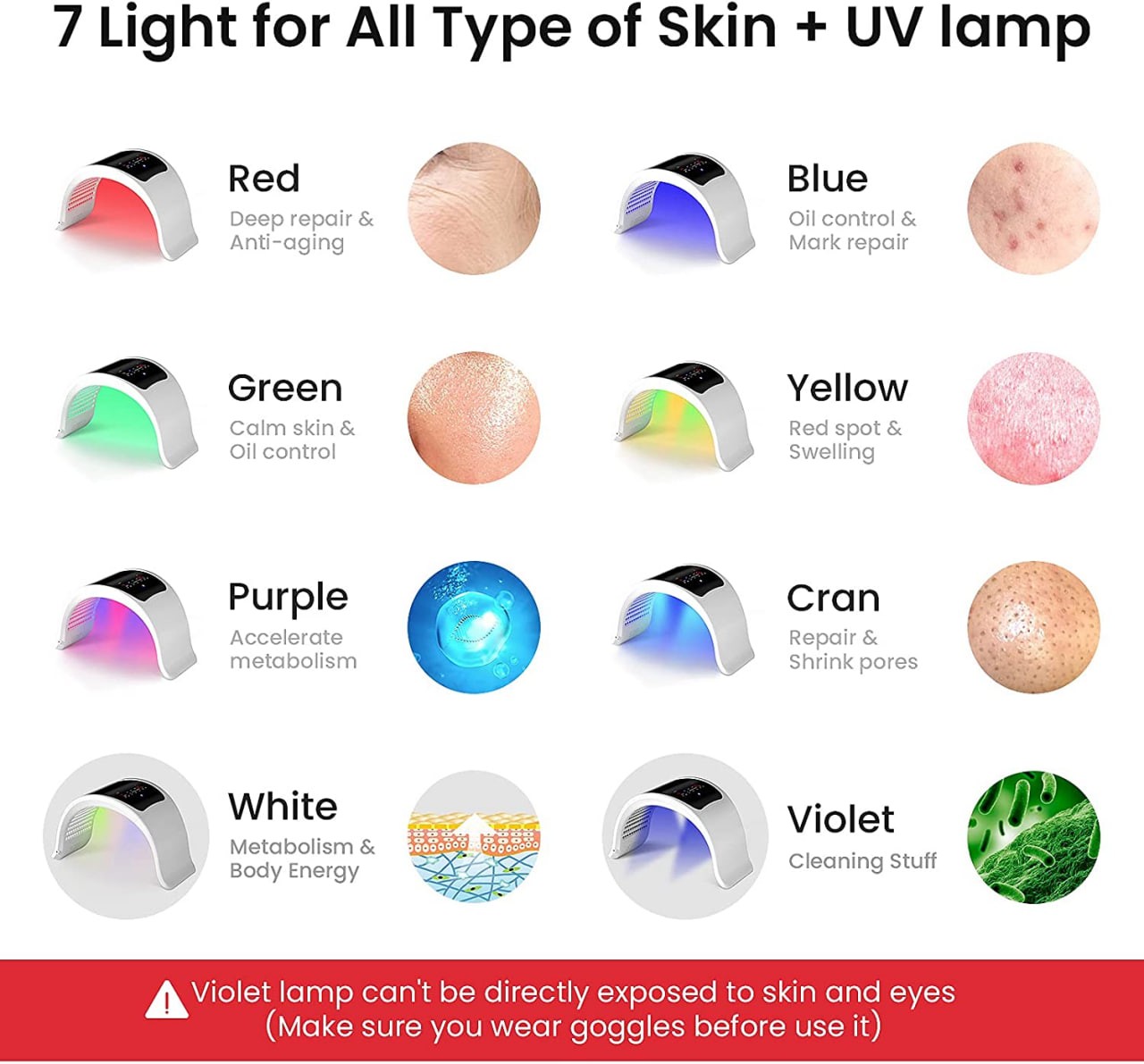 7 Light for All Type of Skin + UV lamp

Red
Deep repair & Anti-aging

Blue
Oil control & Mark repair

Green
Calm skin & Oil control

Yellow
Red spot & Swelling

Purple
Accelerate metabolism

Cran
Repair & Shrink pores

White
Metabolism & Body Energy

Violet
Cleaning Stuff

Violet lamp can't be directly exposed to skin and eyes (Make sure you wear goggles before use it)